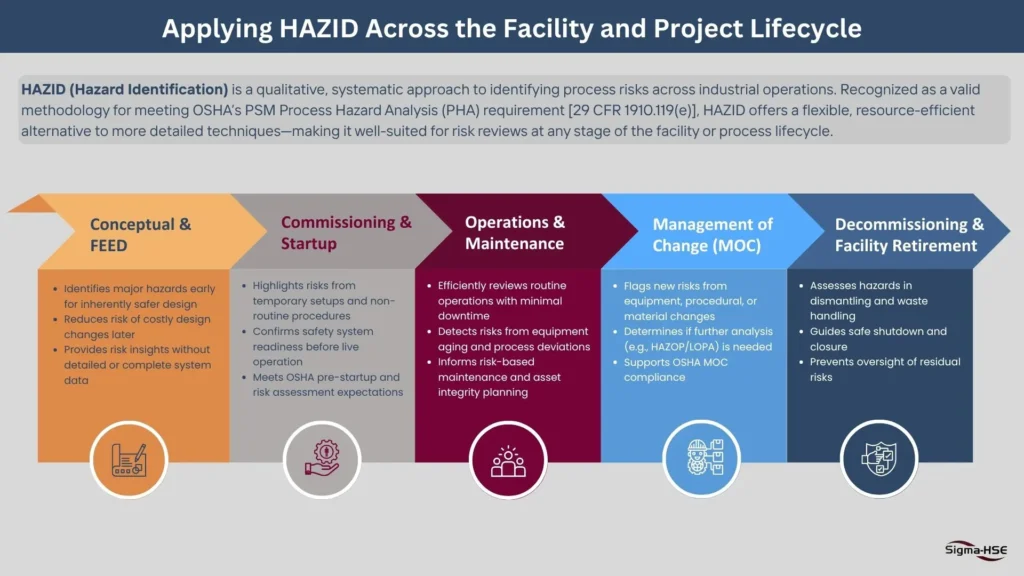 Applying HAZID Across the Facility and Project Lifecycle

HAZID (Hazard Identification) is a qualitative, systematic approach to identifying process risks across industrial operations. Recognized as a valid methodology for meeting OSHA's PSM Process Hazard Analysis (PHA) requirement [29 CFR 1910.119(e)], HAZID offers a flexible, resource-efficient alternative to more detailed techniques—making it well-suited for risk reviews at any stage of the facility or process lifecycle.

Conceptual & FEED

- Identifies major hazards early for inherently safer design
- Reduces risk of costly design changes later
- Provides risk insights without detailed or complete system data

Commissioning & Startup

- Highlights risks from temporary setups and non-routine procedures
- Confirms safety system readiness before live operation
- Meets OSHA pre-startup and risk assessment expectations

Operations & Maintenance

- Efficiently reviews routine operations with minimal downtime
- Detects risks from equipment aging and process deviations
- Informs risk-based maintenance and asset integrity planning

Management of Change (MOC)

- Flags new risks from equipment, procedural, or material changes
- Determines if further analysis (e.g., HAZOP/LOPA) is needed
- Supports OSHA MOC compliance

Decommissioning & Facility Retirement

- Assesses hazards in dismantling and waste handling
- Guides safe shutdown and closure
- Prevents oversight of residual risks

Sigma-HSE